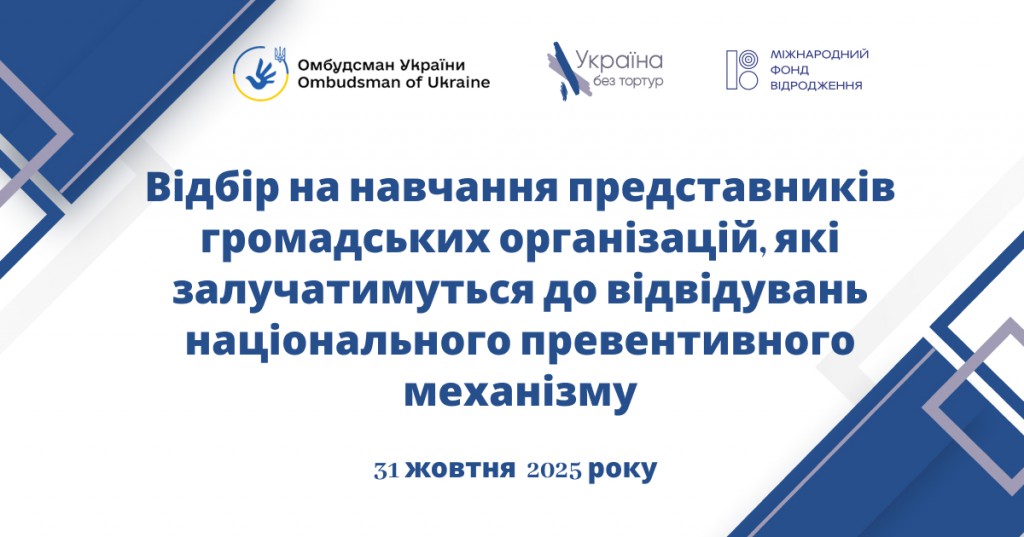 Омбудсман України
Ombudsman of Ukraine

Україна
без тортур

МІЖНАРОДНИЙ
ФОНД
ВІДРОДЖЕННЯ

Відбір на навчання представників громадських організацій, які залучатимуться до відвідувань національного превентивного механізму

31 жовтня 2025 року